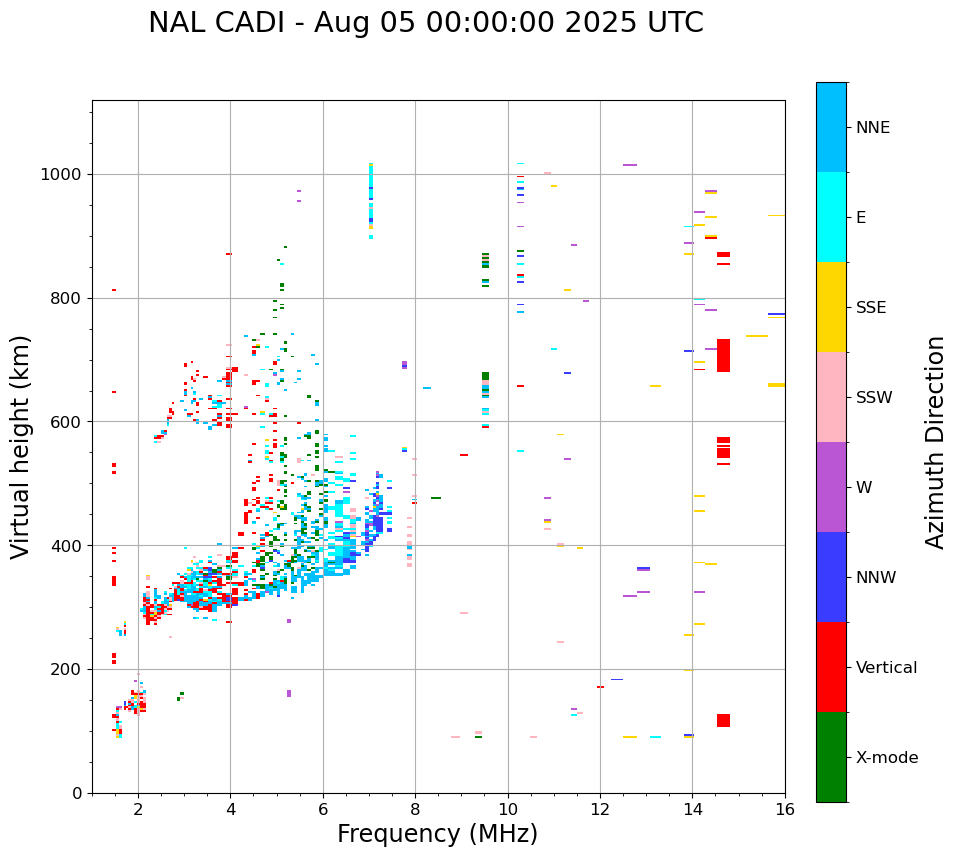 NAL CADI - Aug 05 00:00:00 2025 UTC

Virtual height (km)

1000
800
600
400
200
0

2
4
6
8
10
12
14
16

Frequency (MHz)

NNE
E
SSE
SSW
W
NNW
Vertical
X-mode

Azimuth Direction